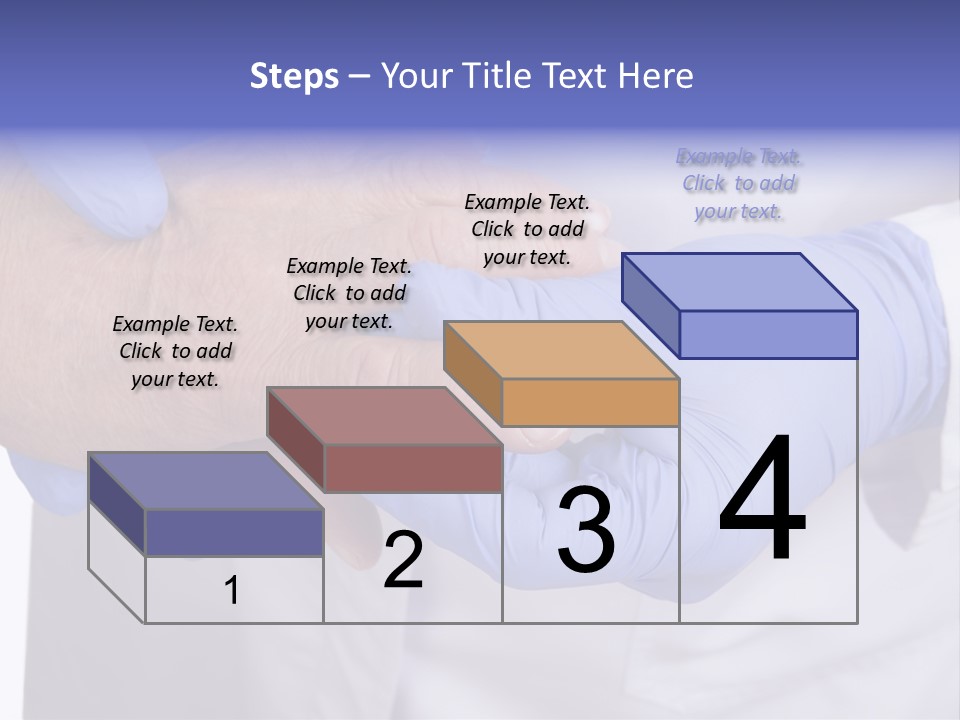 Steps – Your Title Text Here

Example Text. Click to add your text.

Example Text. Click to add your text.

Example Text. Click to add your text.

Example Text. Click to add your text.

1

2

3

4